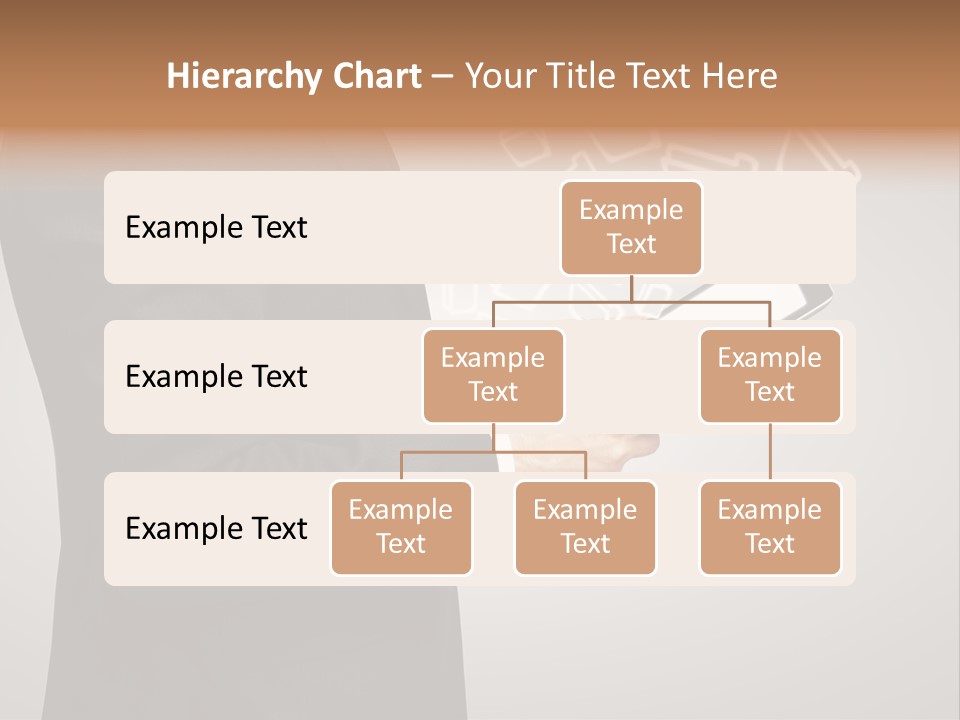 Hierarchy Chart – Your Title Text Here

Example Text

Example Text

Example Text

Example Text

Example Text

Example Text

Example Text

Example Text

Example Text